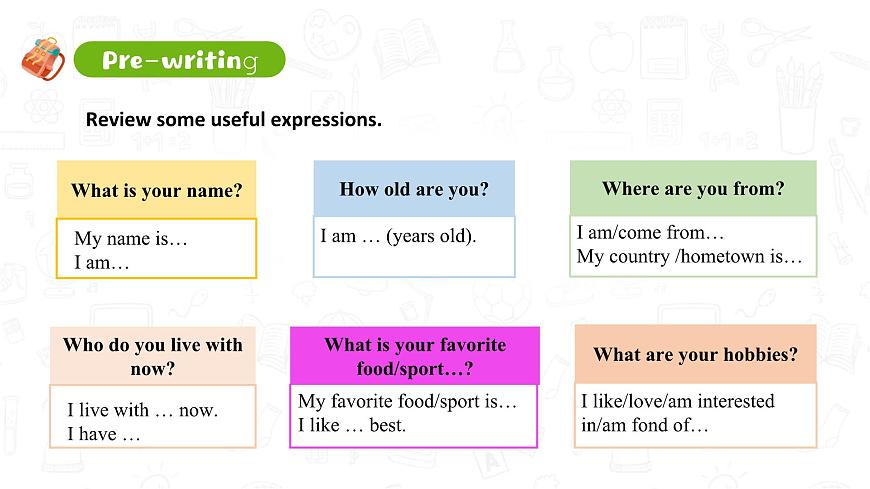 Pre-writing

Review some useful expressions.

What is your name?

My name is…
I am…

How old are you?

I am … (years old).

Where are you from?

I am/come from…
My country /hometown is…

Who do you live with now?

I live with … now.
I have …

What is your favorite food/sport…?

My favorite food/sport is…
I like … best.

What are your hobbies?

I like/love/am interested in/am fond of…